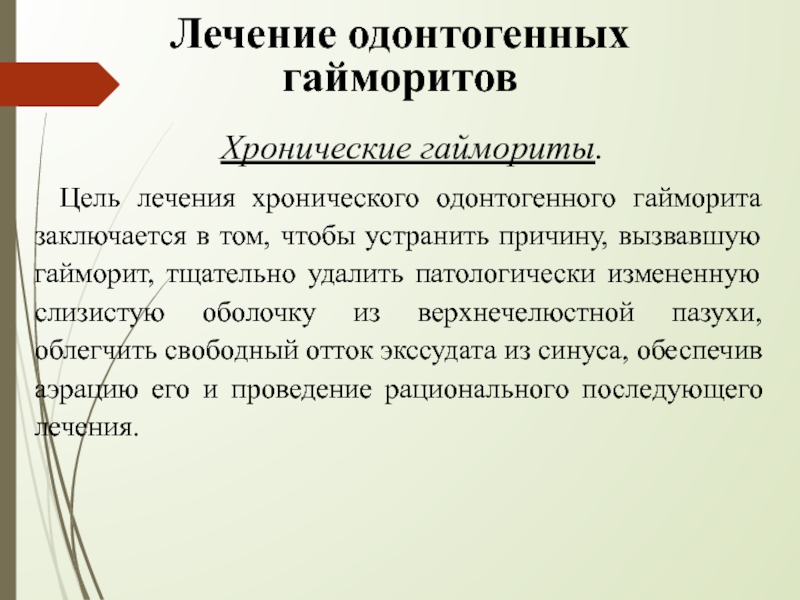 Лечение одонтогенных гайморитов

Хронические гаймориты.

Цель лечения хронического одонтогенного гайморита заключается в том, чтобы устранить причину, вызвавшую гайморит, тщательно удалить патологически измененную слизистую оболочку из верхнечелюстной пазухи, облегчить свободный отток экссудата из синуса, обеспечив аэрацию его и проведение рационального последующего лечения.